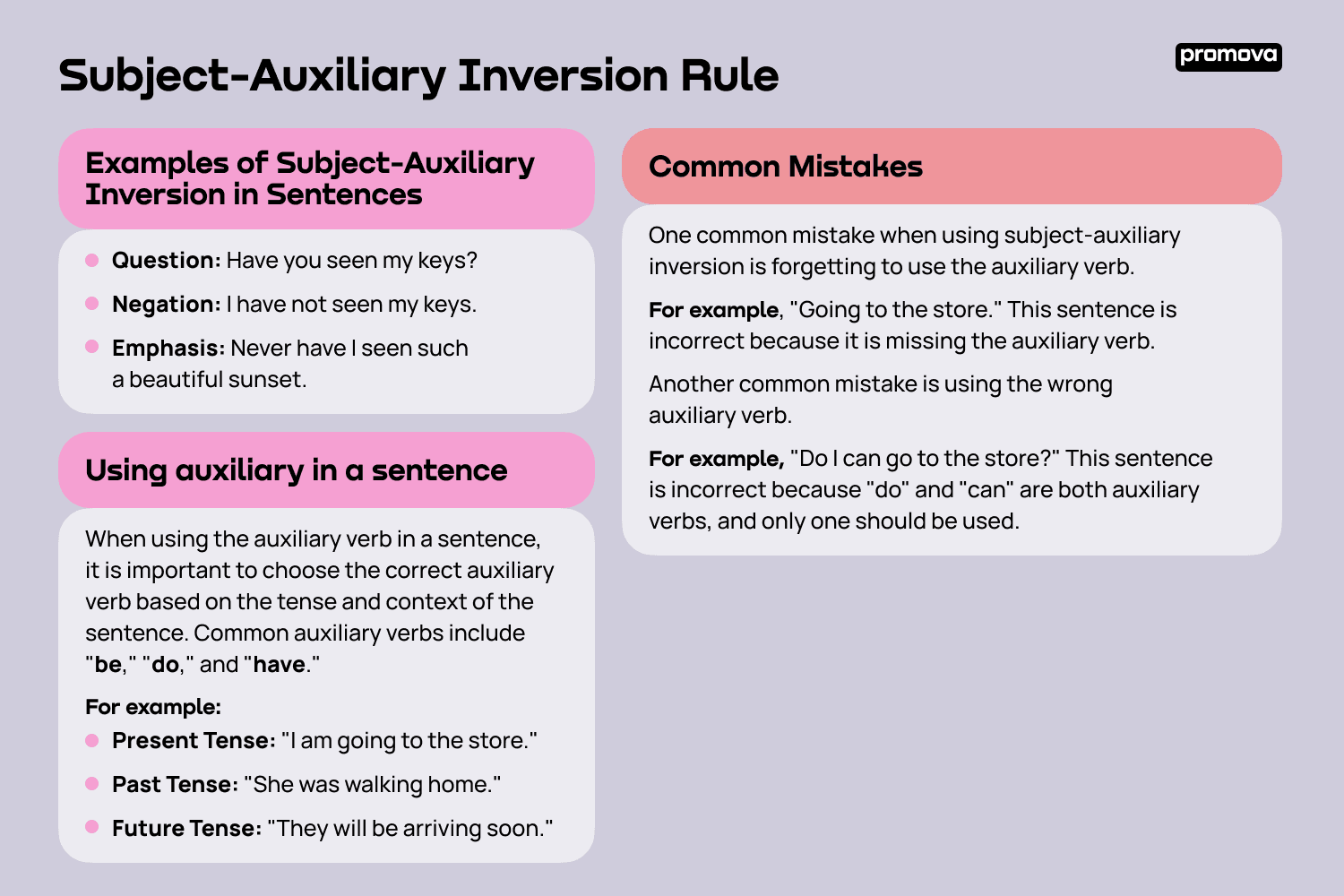 Subject-Auxiliary Inversion Rule

promova

Examples of Subject-Auxiliary Inversion in Sentences

- Question: Have you seen my keys?
- Negation: I have not seen my keys.
- Emphasis: Never have I seen such a beautiful sunset.

Using auxiliary in a sentence

When using the auxiliary verb in a sentence, it is important to choose the correct auxiliary verb based on the tense and context of the sentence. Common auxiliary verbs include "be," "do," and "have."

For example:
- Present Tense: "I am going to the store."
- Past Tense: "She was walking home."
- Future Tense: "They will be arriving soon."

Common Mistakes

One common mistake when using subject-auxiliary inversion is forgetting to use the auxiliary verb.

For example, "Going to the store." This sentence is incorrect because it is missing the auxiliary verb.

Another common mistake is using the wrong auxiliary verb.

For example, "Do I can go to the store?" This sentence is incorrect because "do" and "can" are both auxiliary verbs, and only one should be used.